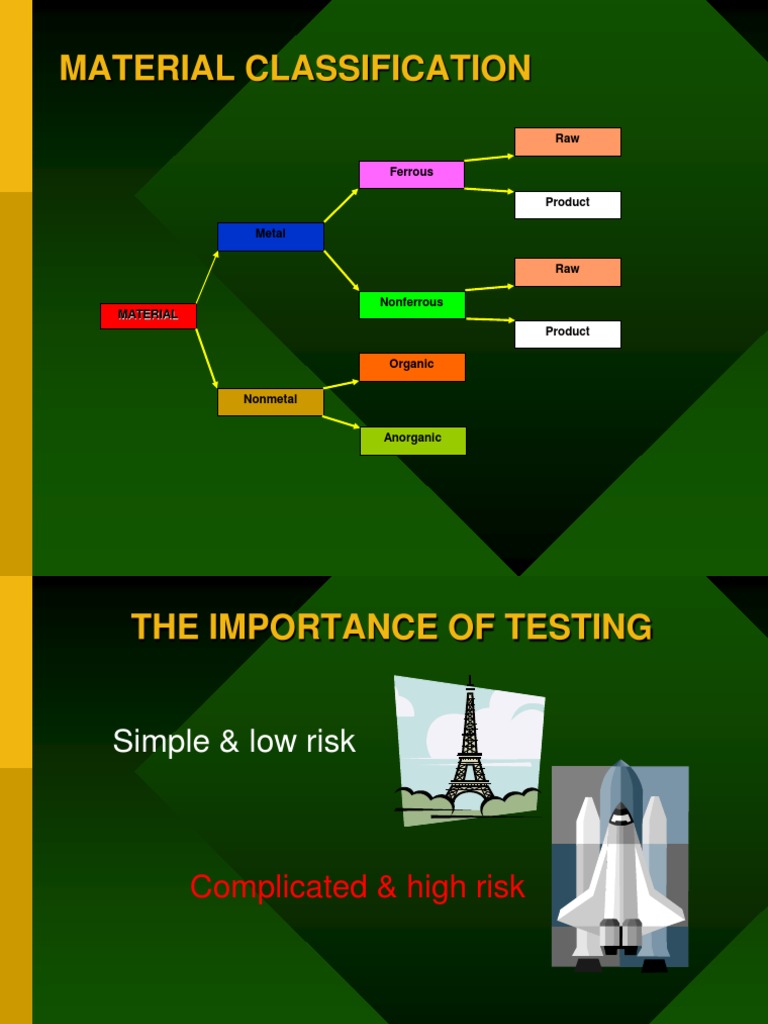 MATERIAL CLASSIFICATION

MATERIAL

Metal

Nonmetal

Ferrous

Nonferrous

Organic

Anorganic

Raw

Product

Raw

Product

THE IMPORTANCE OF TESTING

Simple & low risk

Complicated & high risk